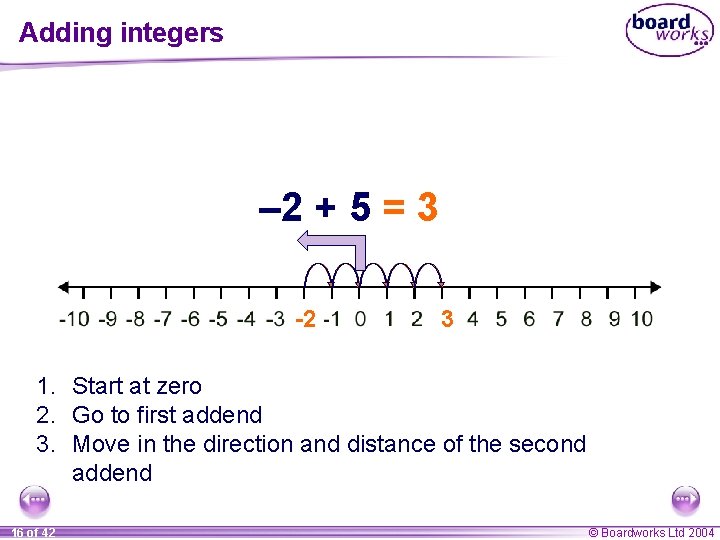 Adding integers

board works

$-2 + 5 = 3$

-10 -9 -8 -7 -6 -5 -4 -3 -2 -1 0 1 2 3 4 5 6 7 8 9 10

1. Start at zero
2. Go to first addend
3. Move in the direction and distance of the second addend

16 of 42

© Boardworks Ltd 2004